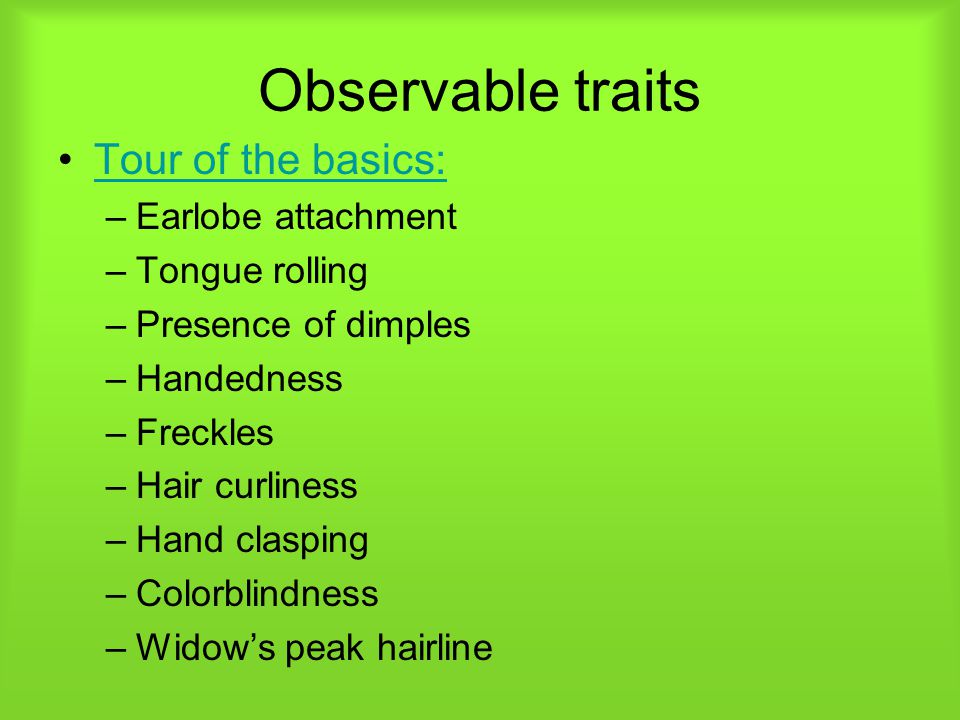 Observable traits

• Tour of the basics:
– Earlobe attachment
– Tongue rolling
– Presence of dimples
– Handedness
– Freckles
– Hair curliness
– Hand clasping
– Colorblindness
– Widow’s peak hairline